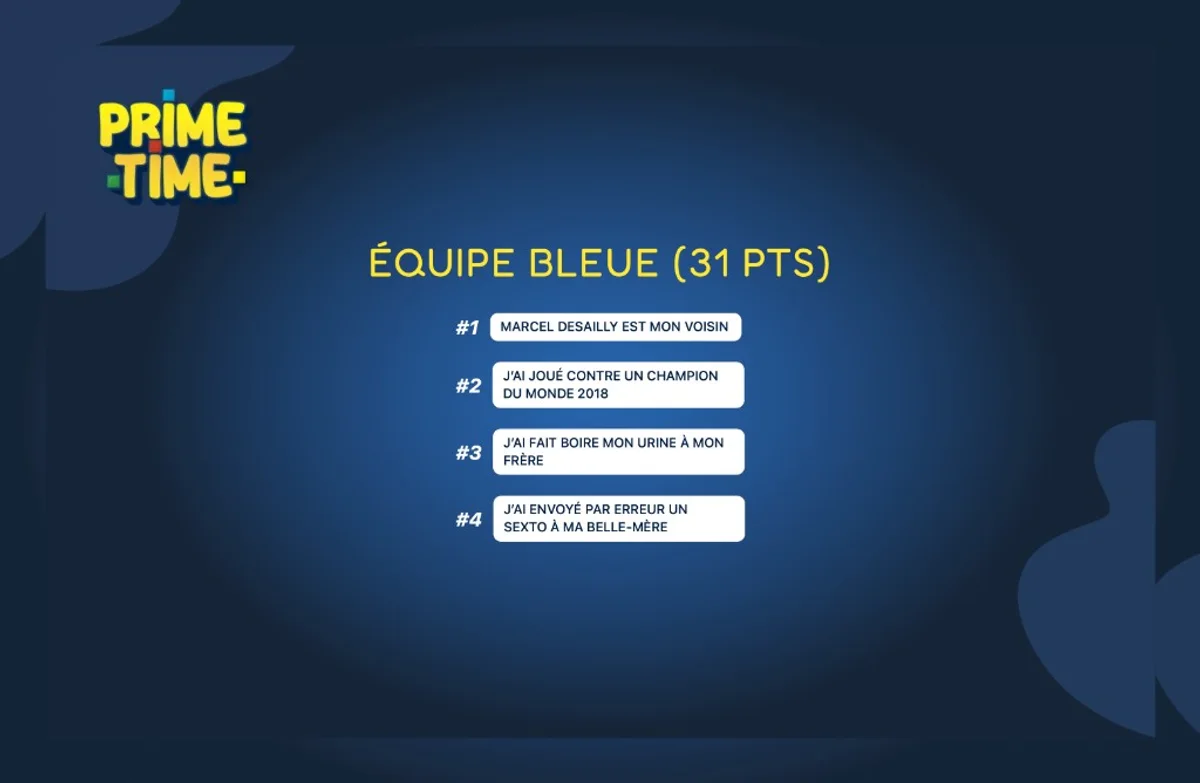 PRIME TIME

ÉQUIPE BLEUE (31 PTS)

#1 MARCEL DESAILLY EST MON VOISIN

#2 J'AI JOUÉ CONTRE UN CHAMPION DU MONDE 2018

#3 J'AI FAIT BOIRE MON URINE À MON FRÈRE

#4 J'AI ENVOYÉ PAR ERREUR UN SEXTO À MA BELLE-MÈRE